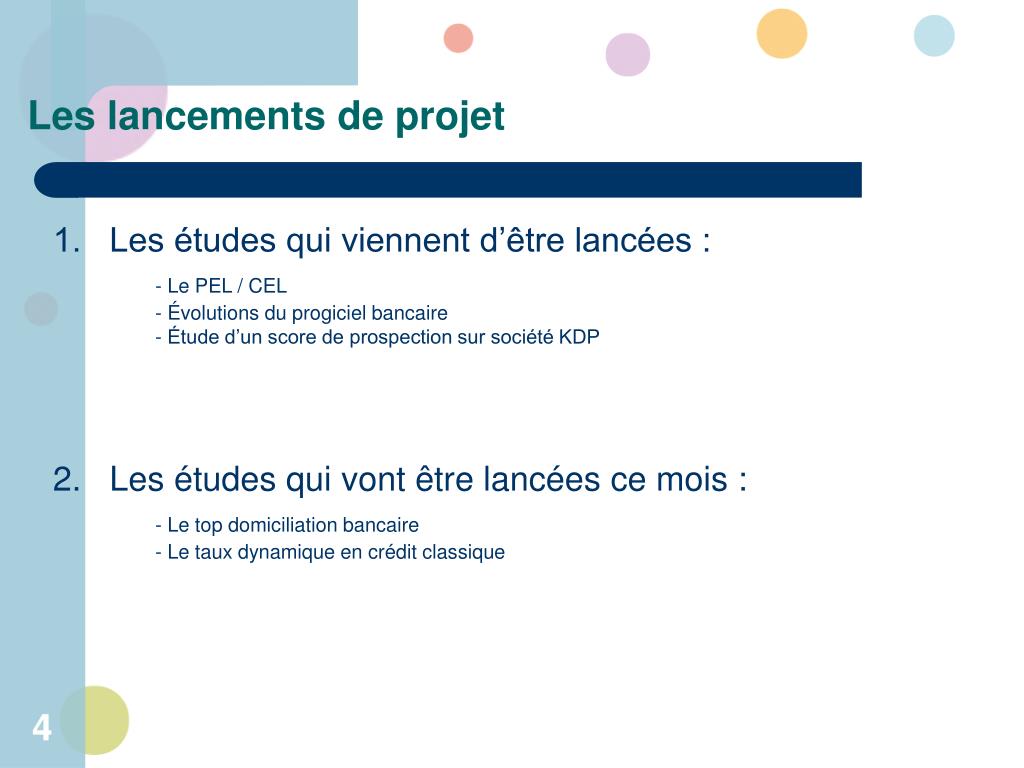 Les lancements de projet

1. Les études qui viennent d’être lancées :

- Le PEL / CEL
- Évolutions du progiciel bancaire
- Étude d’un score de prospection sur société KDP

2. Les études qui vont être lancées ce mois :

- Le top domiciliation bancaire
- Le taux dynamique en crédit classique

4